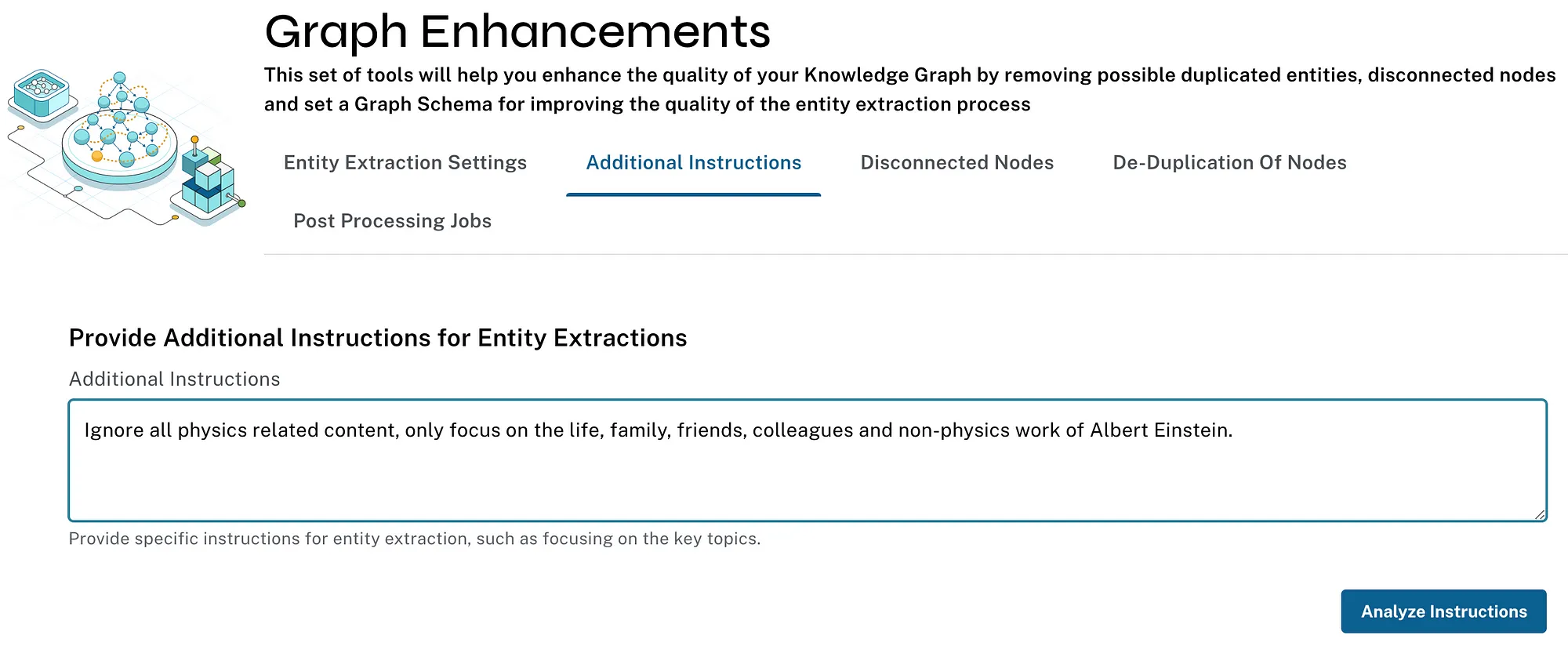 Graph Enhancements

This set of tools will help you enhance the quality of your Knowledge Graph by removing possible duplicated entities, disconnected nodes and set a Graph Schema for improving the quality of the entity extraction process

Entity Extraction Settings

Additional Instructions

Disconnected Nodes

De-Duplication Of Nodes

Post Processing Jobs

Provide Additional Instructions for Entity Extractions

Additional Instructions

Ignore all physics related content, only focus on the life, family, friends, colleagues and non-physics work of Albert Einstein.

Provide specific instructions for entity extraction, such as focusing on the key topics.

Analyze Instructions